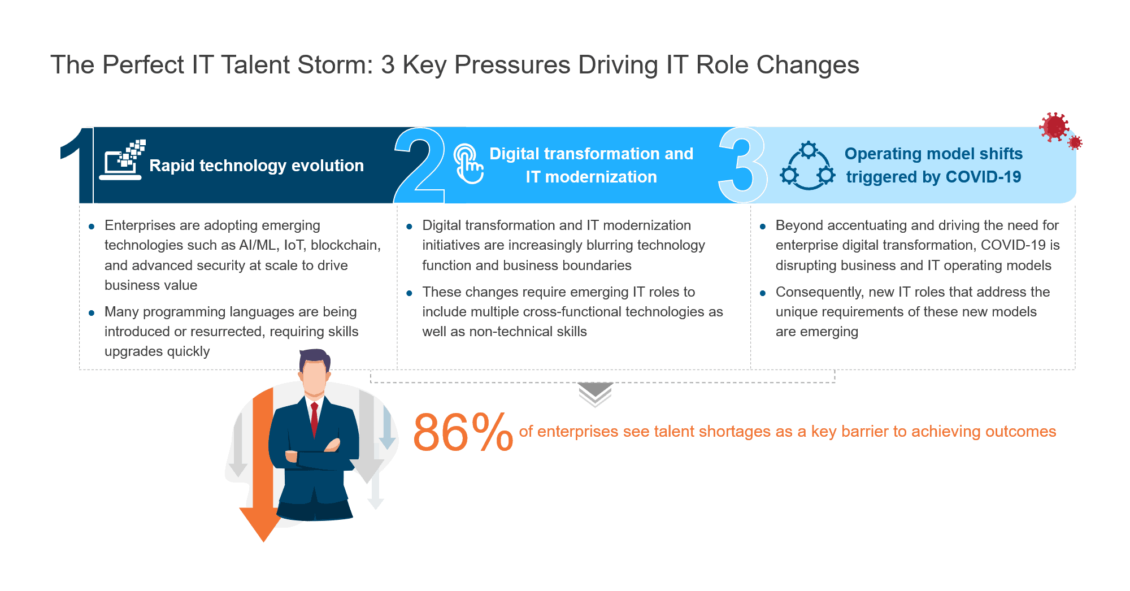 The Perfect IT Talent Storm: 3 Key Pressures Driving IT Role Changes

1 Rapid technology evolution

- Enterprises are adopting emerging technologies such as AI/ML, IoT, blockchain, and advanced security at scale to drive business value
- Many programming languages are being introduced or resurrected, requiring skills upgrades quickly

2 Digital transformation and IT modernization

- Digital transformation and IT modernization initiatives are increasingly blurring technology function and business boundaries
- These changes require emerging IT roles to include multiple cross-functional technologies as well as non-technical skills

3 Operating model shifts triggered by COVID-19

- Beyond accentuating and driving the need for enterprise digital transformation, COVID-19 is disrupting business and IT operating models
- Consequently, new IT roles that address the unique requirements of these new models are emerging

86% of enterprises see talent shortages as a key barrier to achieving outcomes